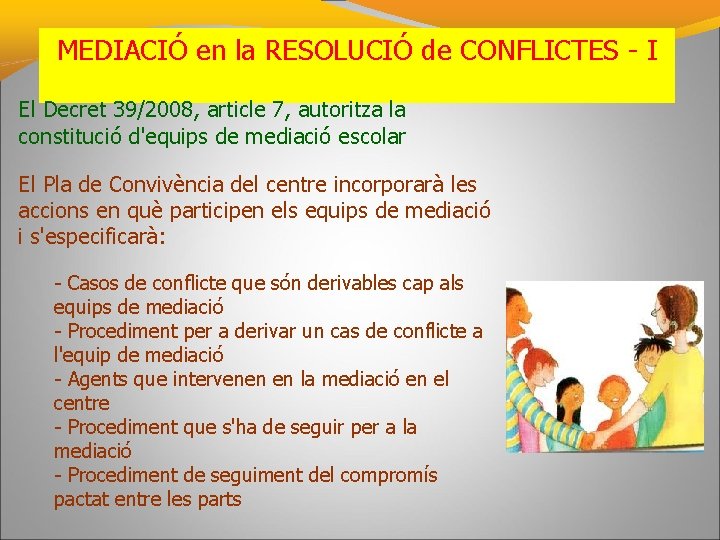 MEDIACIÓ en la RESOLUCIÓ de CONFLICTES - I

El Decret 39/2008, article 7, autoritza la constitució d'equips de mediació escolar

El Pla de Convivència del centre incorporarà les accions en què participen els equips de mediació i s'especificarà:

- Casos de conflicte que són derivables cap als equips de mediació
- Procediment per a derivar un cas de conflicte a l'equip de mediació
- Agents que intervenen en la mediació en el centre
- Procediment que s'ha de seguir per a la mediació
- Procediment de seguiment del compromís pactat entre les parts